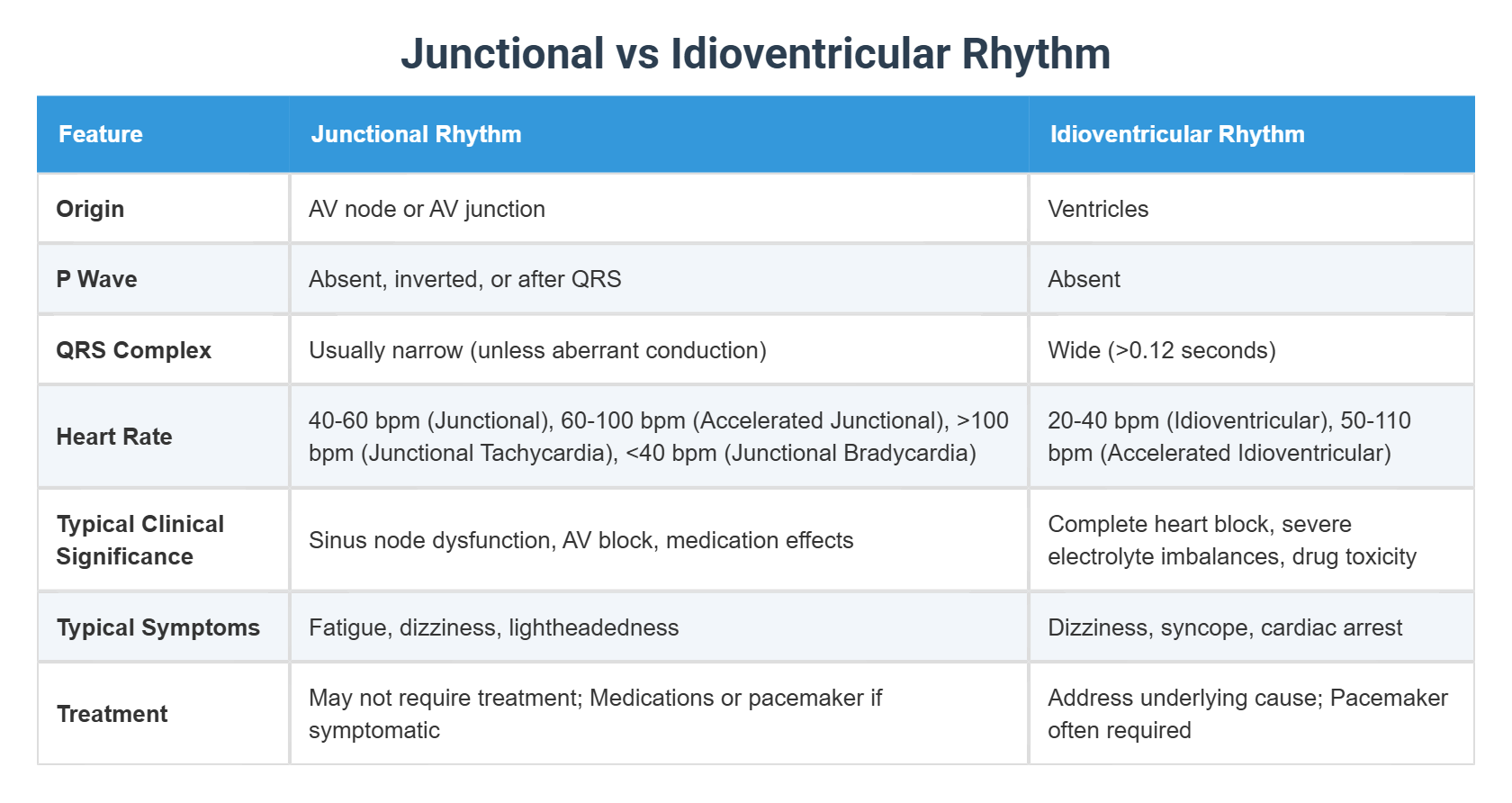 Junctional vs Idioventricular Rhythm

| Feature | Junctional Rhythm | Idioventricular Rhythm |
|---|---|---|
| Origin | AV node or AV junction | Ventricles |
| P Wave | Absent, inverted, or after QRS | Absent |
| QRS Complex | Usually narrow (unless aberrant conduction) | Wide (>0.12 seconds) |
| Heart Rate | 40-60 bpm (Junctional), 60-100 bpm (Accelerated Junctional), >100 bpm (Junctional Tachycardia), <40 bpm (Junctional Bradycardia) | 20-40 bpm (Idioventricular), 50-110 bpm (Accelerated Idioventricular) |
| Typical Clinical Significance | Sinus node dysfunction, AV block, medication effects | Complete heart block, severe electrolyte imbalances, drug toxicity |
| Typical Symptoms | Fatigue, dizziness, lightheadedness | Dizziness, syncope, cardiac arrest |
| Treatment | May not require treatment; Medications or pacemaker if symptomatic | Address underlying cause; Pacemaker often required |